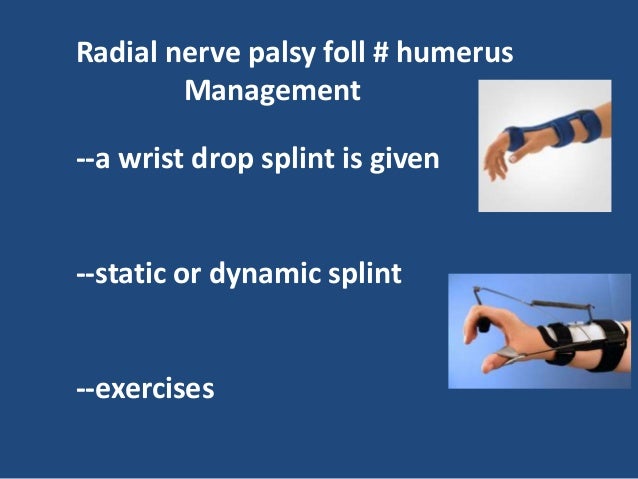 Radial nerve palsy foll # humerus
Management

--a wrist drop splint is given

--static or dynamic splint

--exercises